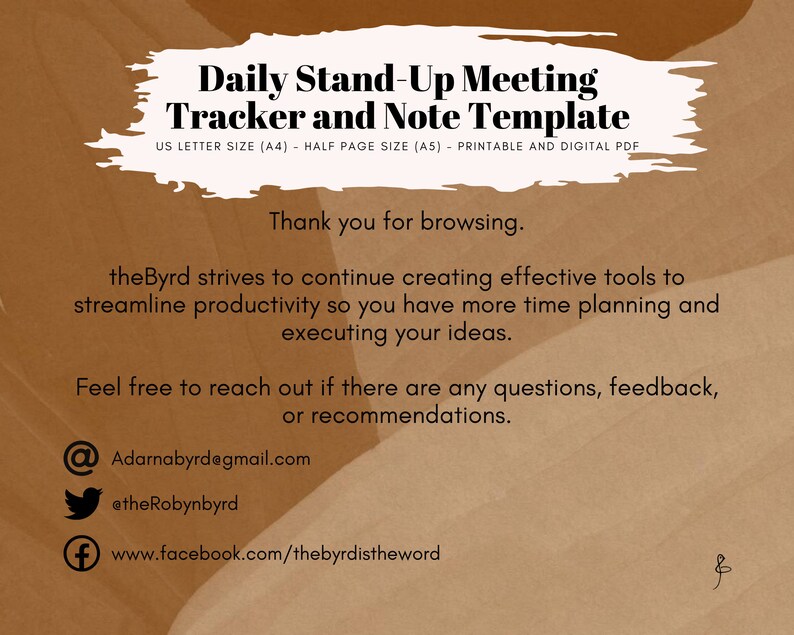 Daily Stand-Up Meeting Tracker and Note Template

US LETTER SIZE (A4) - HALF PAGE SIZE (A5) - PRINTABLE AND DIGITAL PDF

Thank you for browsing.

theByrd strives to continue creating effective tools to streamline productivity so you have more time planning and executing your ideas.

Feel free to reach out if there are any questions, feedback, or recommendations.

Adarnabyrd@gmail.com

@theRobynbyrd

www.facebook.com/thebyrdistheword